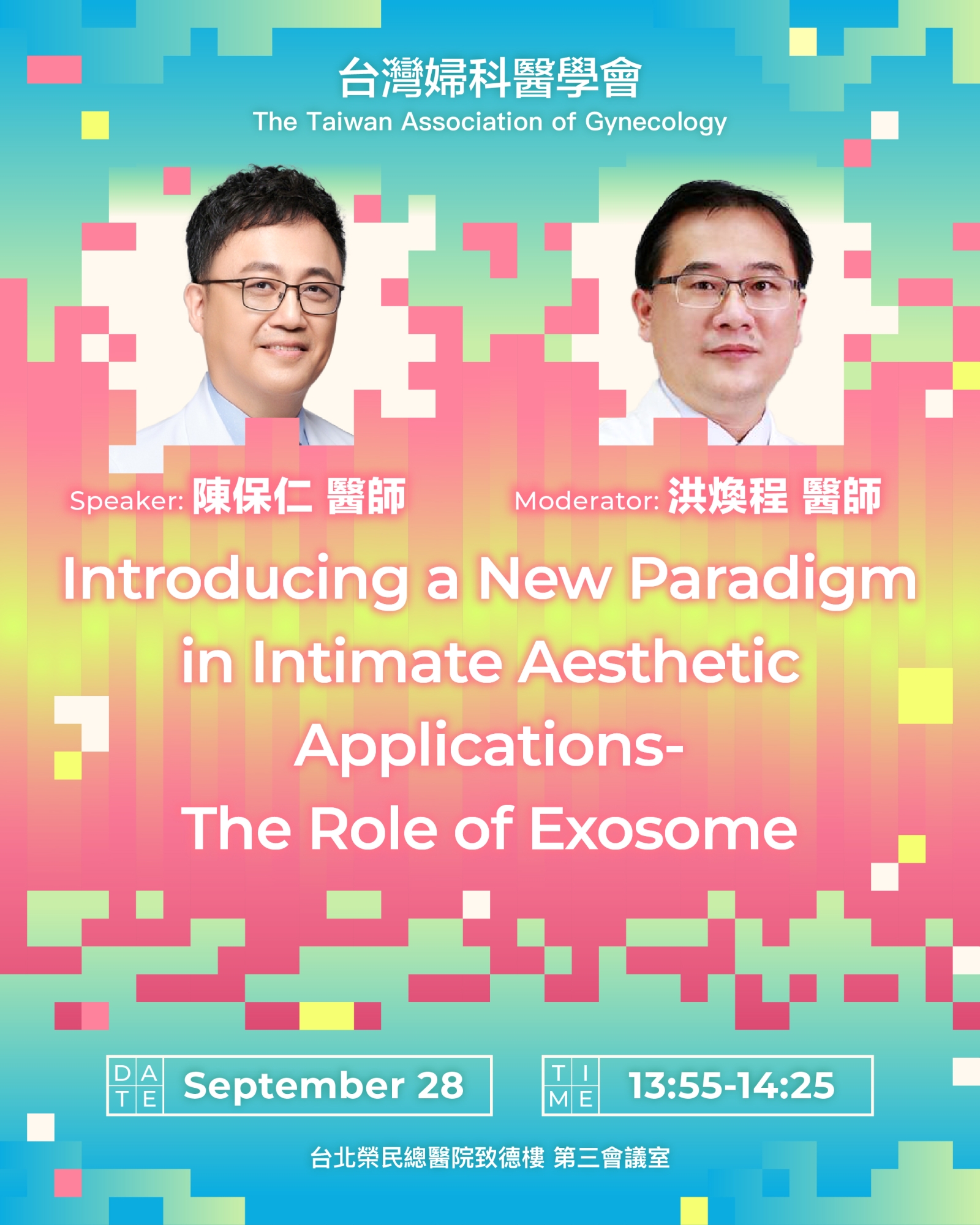 台灣婦科醫學會
The Taiwan Association of Gynecology

Speaker: 陳保仁 醫師

Moderator: 洪煥程 醫師

Introducing a New Paradigm in Intimate Aesthetic Applications-
The Role of Exosome

DATE September 28

TIME 13:55-14:25

台北榮民總醫院致德樓 第三會議室